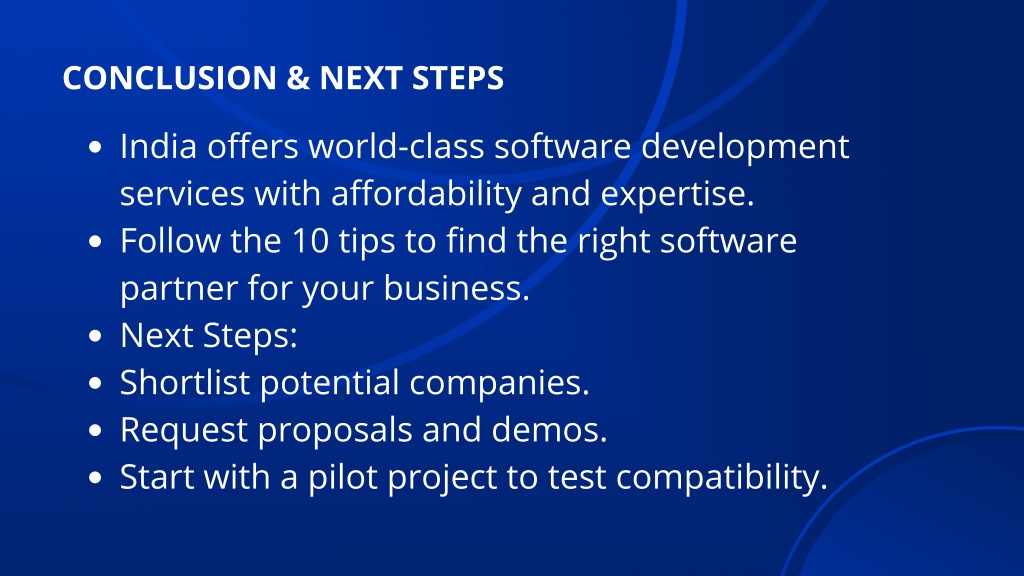 CONCLUSION & NEXT STEPS

- India offers world-class software development services with affordability and expertise.
- Follow the 10 tips to find the right software partner for your business.
- Next Steps:
- Shortlist potential companies.
- Request proposals and demos.
- Start with a pilot project to test compatibility.